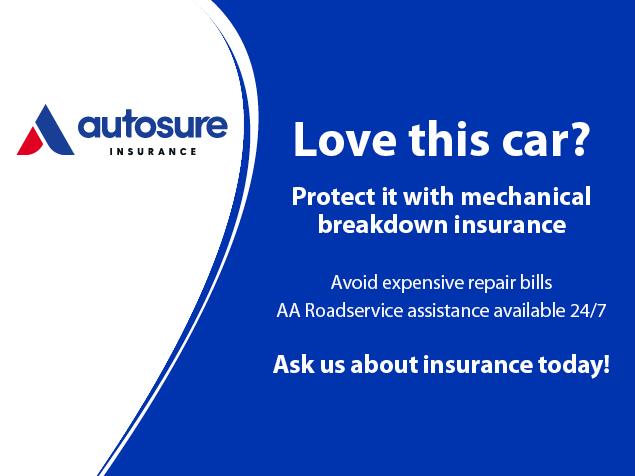 autosure
INSURANCE

Love this car?

Protect it with mechanical breakdown insurance

Avoid expensive repair bills
AA Roadservice assistance available 24/7

Ask us about insurance today!